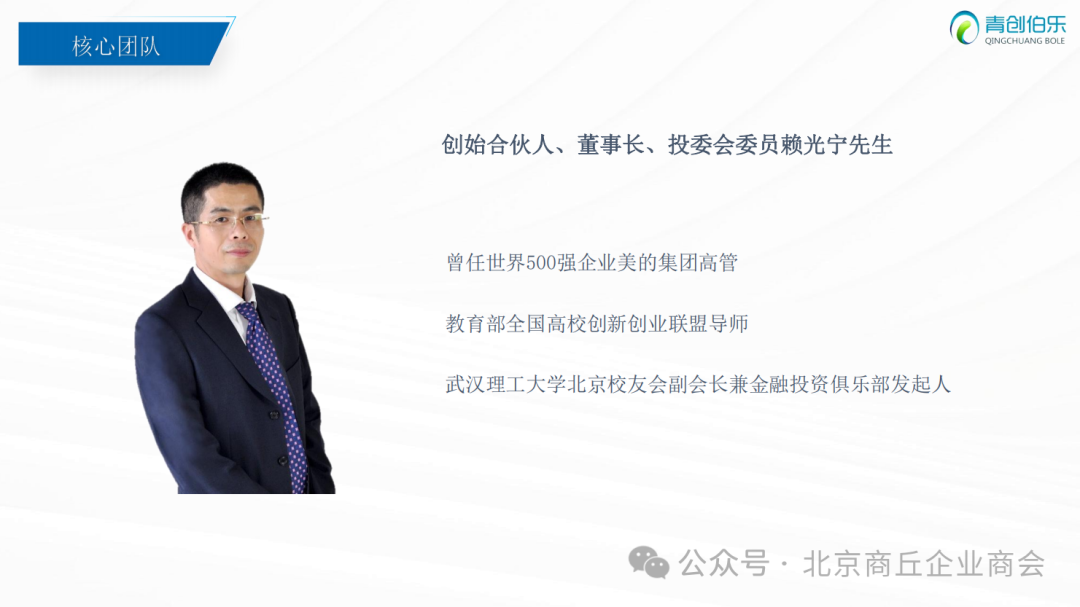 核心团队

青创伯乐
QINGCHUANG BOLE

创始合伙人、董事长、投委会委员赖光宁先生

曾任世界500强企业美的集团高管

教育部全国高校创新创业联盟导师

武汉理工大学北京校友会副会长兼金融投资俱乐部发起人

公众号 · 北京商丘企业商会